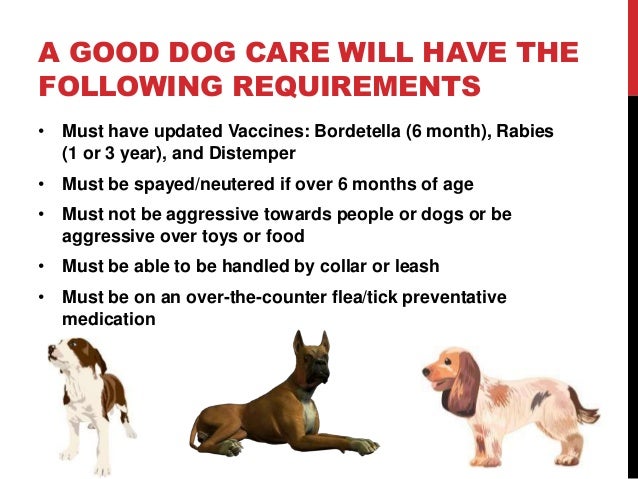 A GOOD DOG CARE WILL HAVE THE FOLLOWING REQUIREMENTS

• Must have updated Vaccines: Bordetella (6 month), Rabies (1 or 3 year), and Distemper
• Must be spayed/neutered if over 6 months of age
• Must not be aggressive towards people or dogs or be aggressive over toys or food
• Must be able to be handled by collar or leash
• Must be on an over-the-counter flea/tick preventative medication